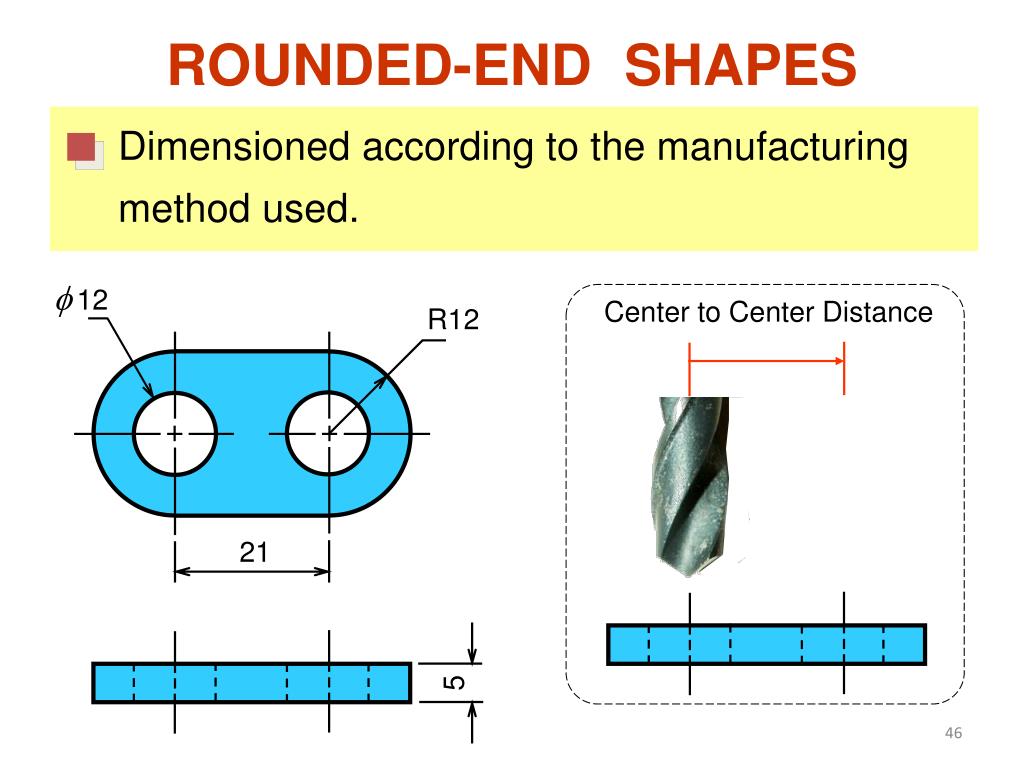 ROUNDED-END SHAPES

Dimensioned according to the manufacturing method used.

$\phi$12

R12

21

5

Center to Center Distance

46